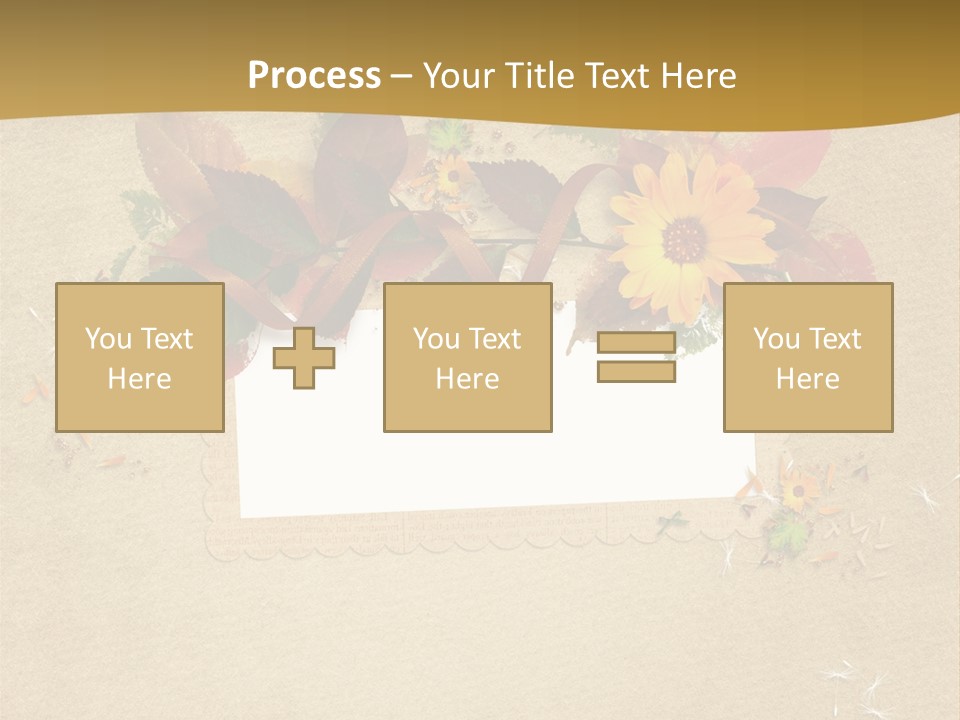 Process – Your Title Text Here

You Text Here

You Text Here

You Text Here